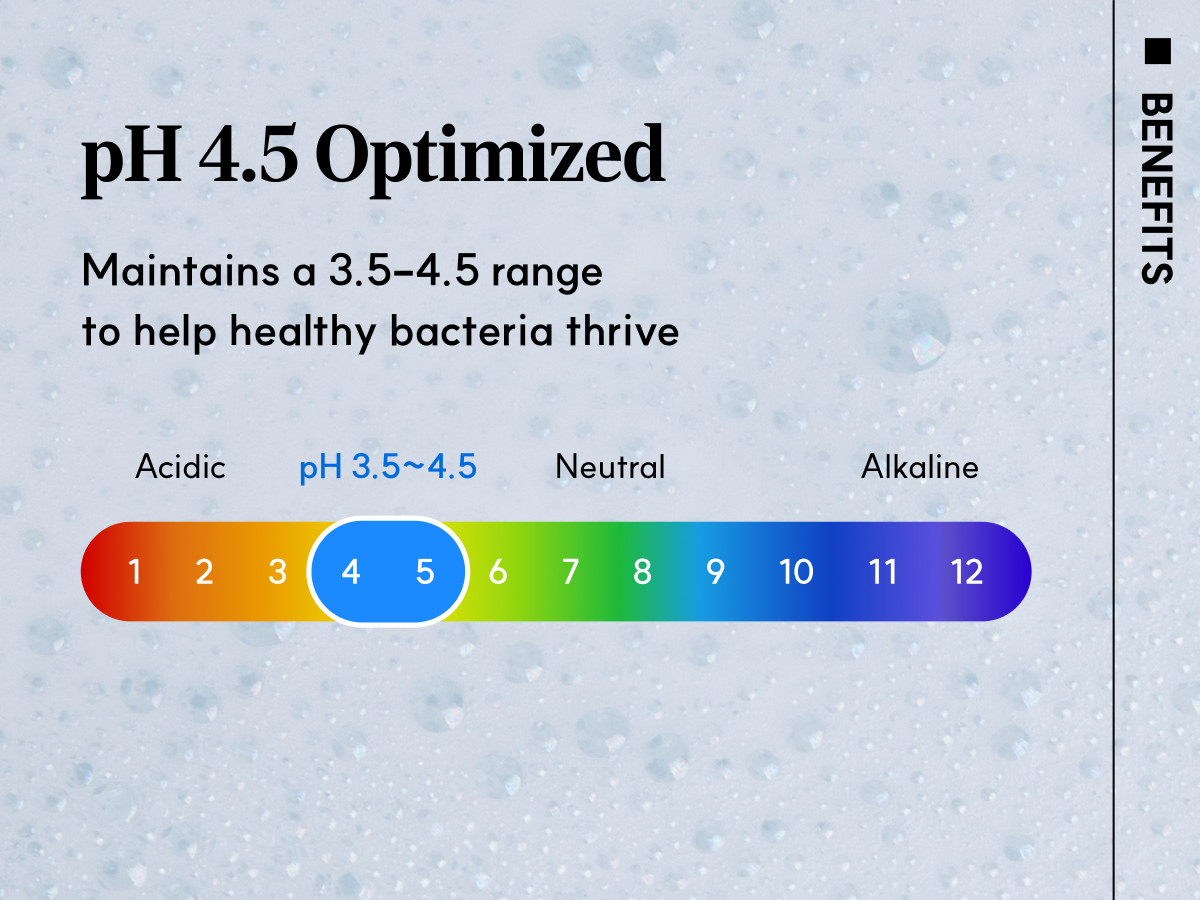 pH 4.5 Optimized

Maintains a 3.5–4.5 range to help healthy bacteria thrive

Acidic pH 3.5~4.5 Neutral Alkaline

1 2 3 4 5 6 7 8 9 10 11 12

BENEFITS